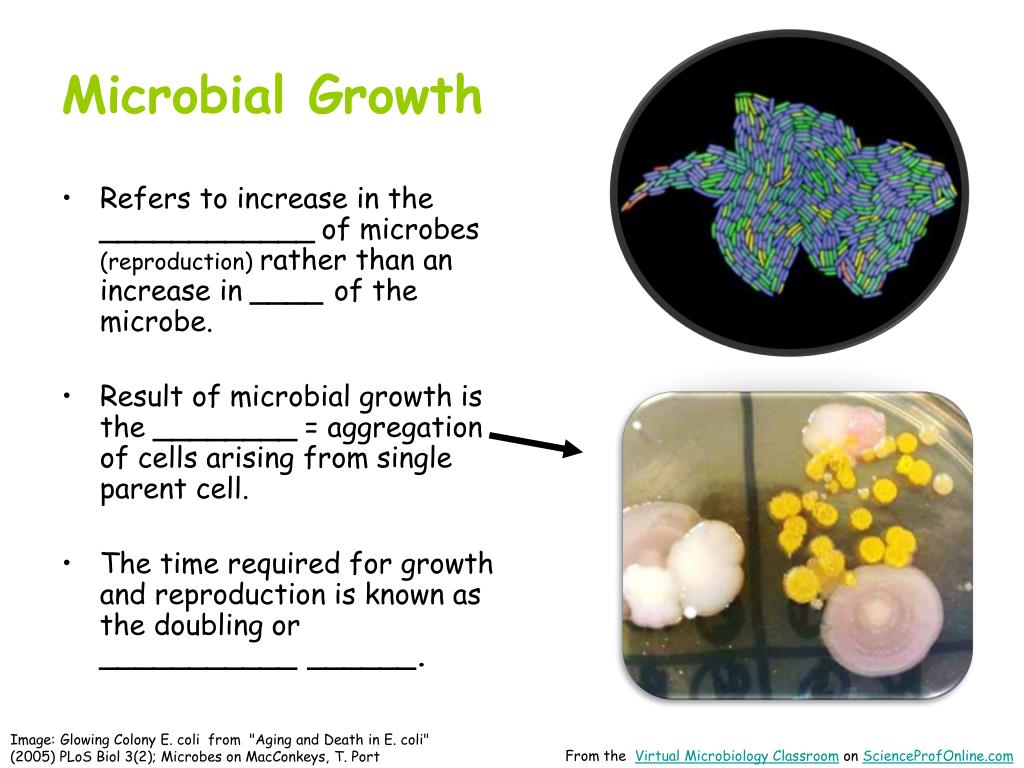 Microbial Growth

• Refers to increase in the ____________ of microbes (reproduction) rather than an increase in ____ of the microbe.

• Result of microbial growth is the ________ = aggregation of cells arising from single parent cell.

• The time required for growth and reproduction is known as the doubling or ___________ ______.

Image: Glowing Colony E. coli from "Aging and Death in E. coli" (2005) PLoS Biol 3(2); Microbes on MacConkeys, T. Port

From the Virtual Microbiology Classroom on ScienceProfOnline.com